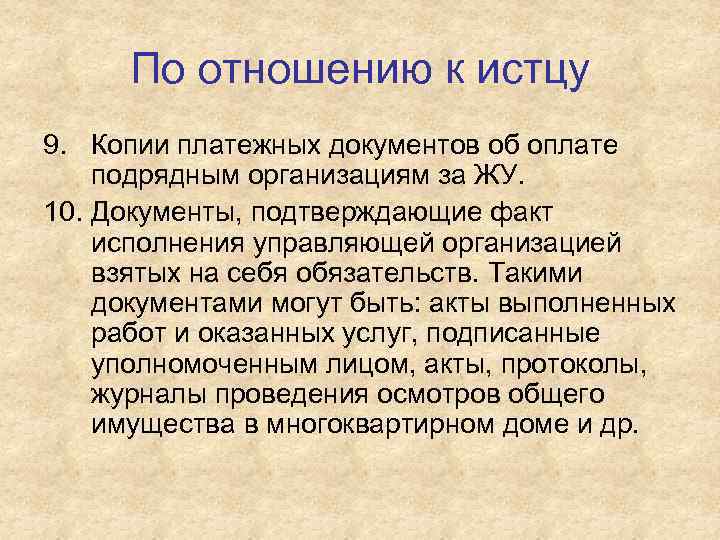 По отношению к истцу

9. Копии платежных документов об оплате подрядным организациям за ЖУ.

10. Документы, подтверждающие факт исполнения управляющей организацией взятых на себя обязательств. Такими документами могут быть: акты выполненных работ и оказанных услуг, подписанные уполномоченным лицом, акты, протоколы, журналы проведения осмотров общего имущества в многоквартирном доме и др.